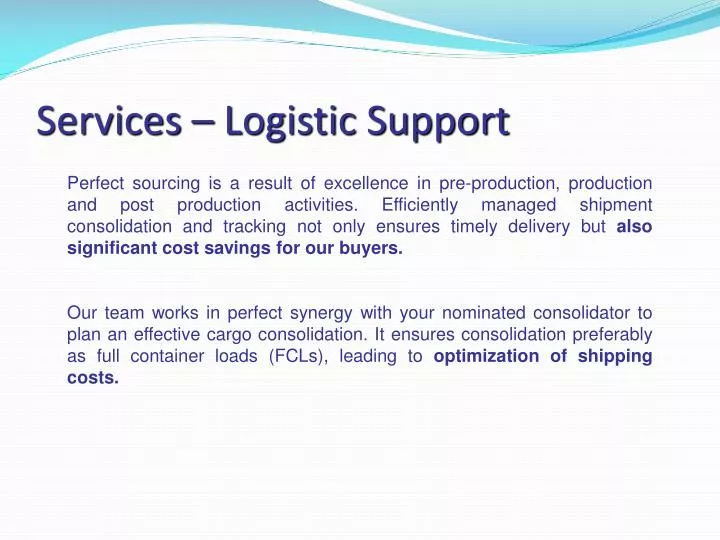 Services – Logistic Support

Perfect sourcing is a result of excellence in pre-production, production and post production activities. Efficiently managed shipment consolidation and tracking not only ensures timely delivery but also significant cost savings for our buyers.

Our team works in perfect synergy with your nominated consolidator to plan an effective cargo consolidation. It ensures consolidation preferably as full container loads (FCLs), leading to optimization of shipping costs.